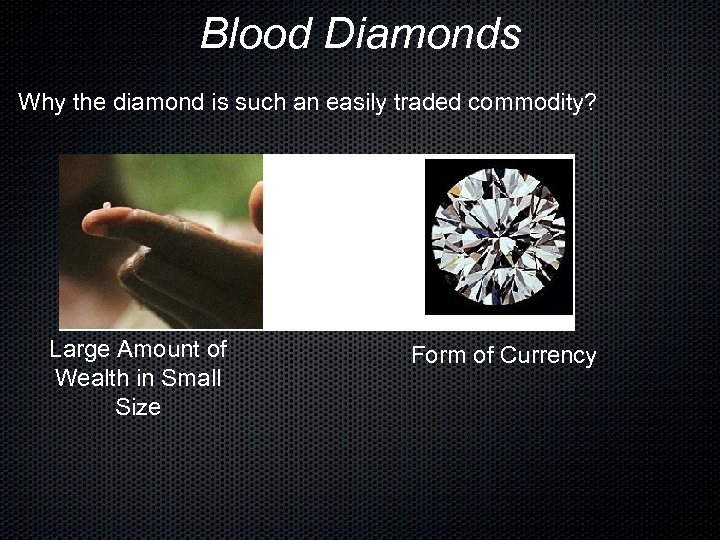 Blood Diamonds

Why the diamond is such an easily traded commodity?

Large Amount of Wealth in Small Size

Form of Currency